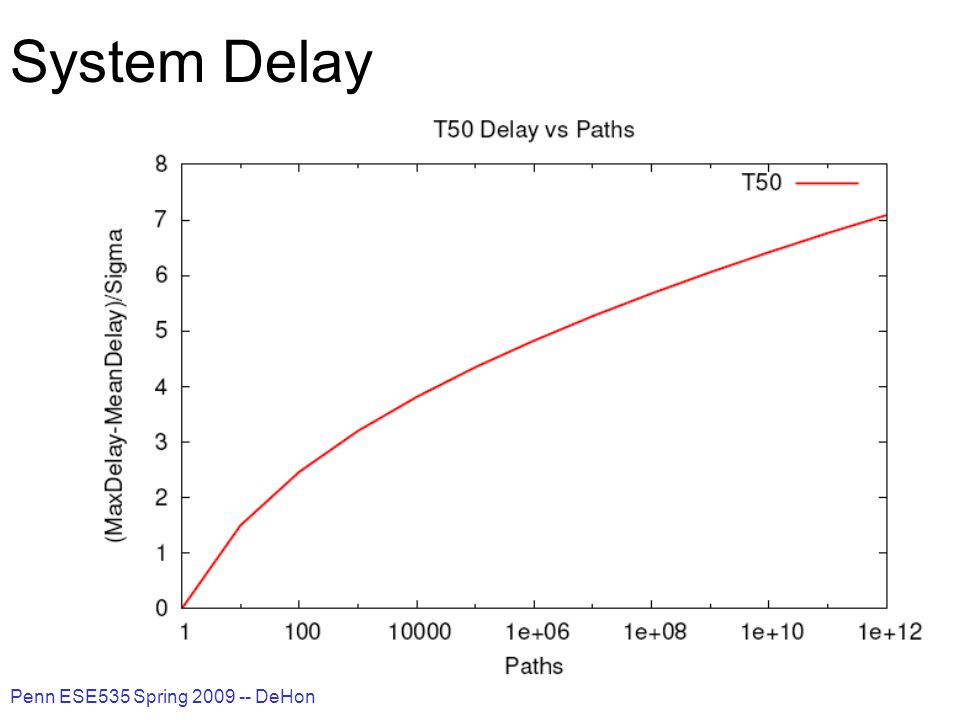 System Delay

T50 Delay vs Paths

T50

(MaxDelay-MeanDelay)/Sigma

8
7
6
5
4
3
2
1
0

1
100
10000
1e+06
1e+08
1e+10
1e+12

Paths

Penn ESE535 Spring 2009 -- DeHon